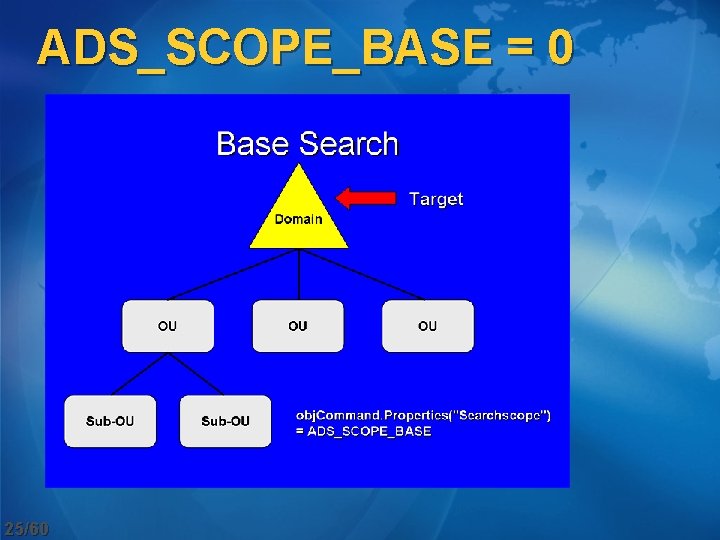 ADS_SCOPE_BASE = 0

Base Search

Domain

Target

OU

OU

OU

Sub-OU

Sub-OU

objCommand.Properties("Searchscope") = ADS_SCOPE_BASE

25/60